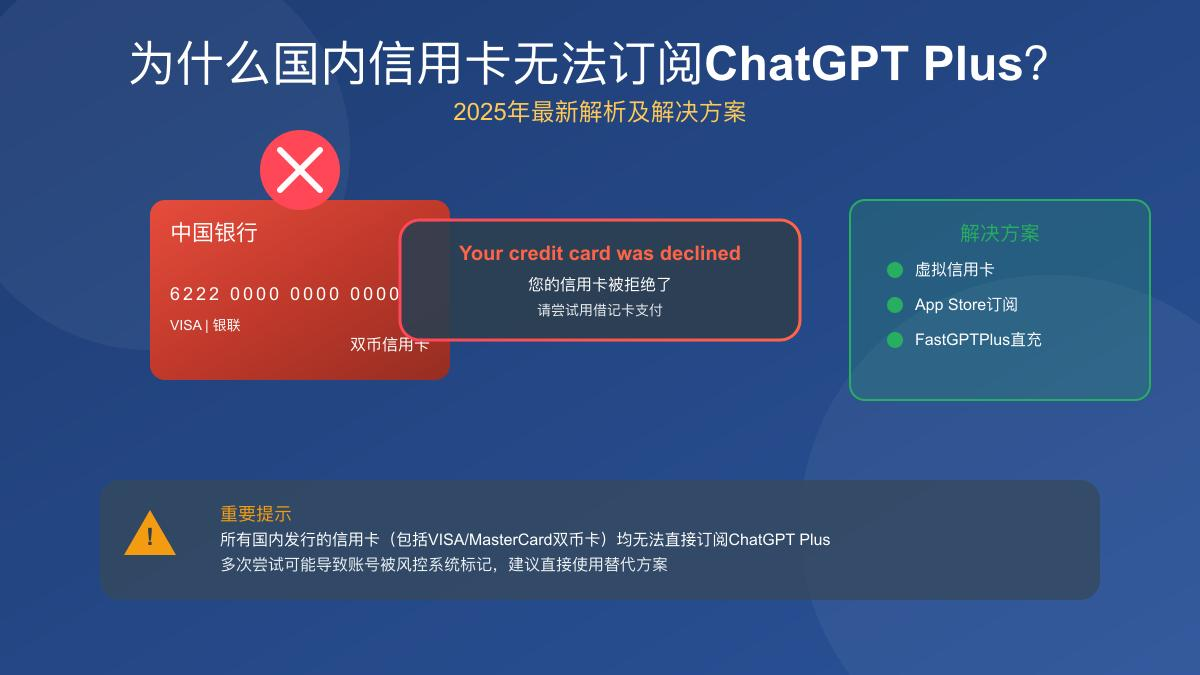 为什么国内信用卡无法订阅ChatGPT Plus?
2025年最新解析及解决方案

中国银行
6222 0000 0000 0000
VISA | 银联
双币信用卡

Your credit card was declined
您的信用卡被拒绝了
请尝试用借记卡支付

解决方案
虚拟信用卡
App Store订阅
FastGPTPlus直充

!
重要提示
所有国内发行的信用卡（包括VISA/MasterCard双币卡）均无法直接订阅ChatGPT Plus
多次尝试可能导致账号被风控系统标记，建议直接使用替代方案